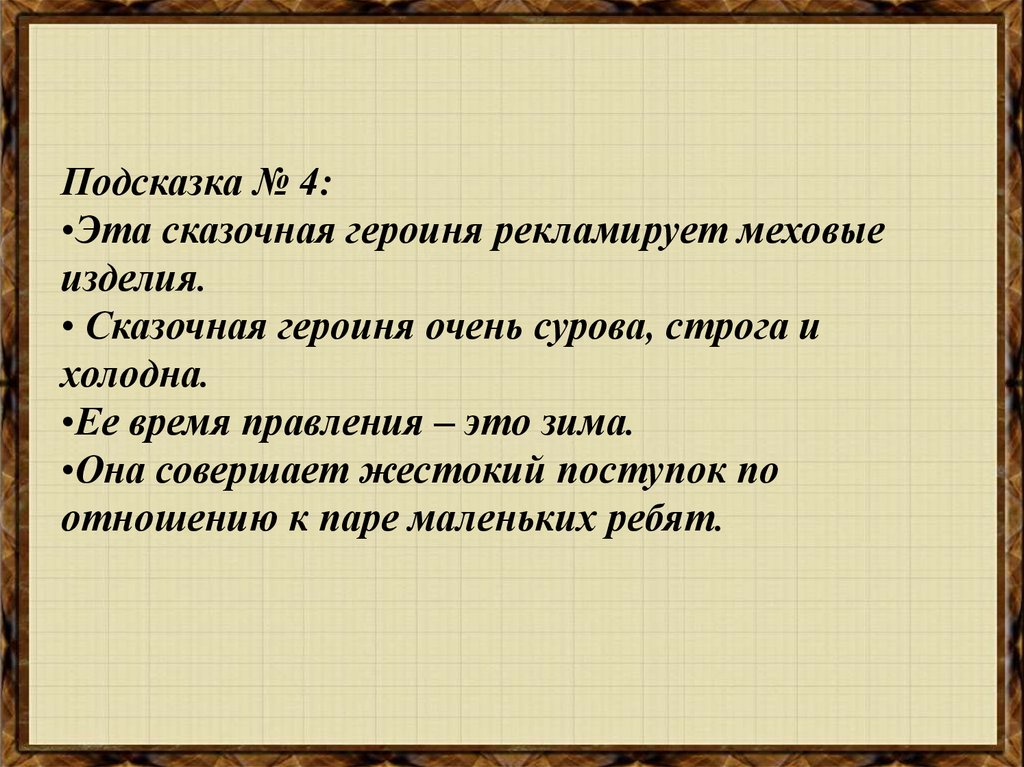 Подсказка № 4:
•Эта сказочная героиня рекламирует меховые изделия.
• Сказочная героиня очень сурова, строга и холодна.
•Ее время правления – это зима.
•Она совершает жестокий поступок по отношению к паре маленьких ребят.